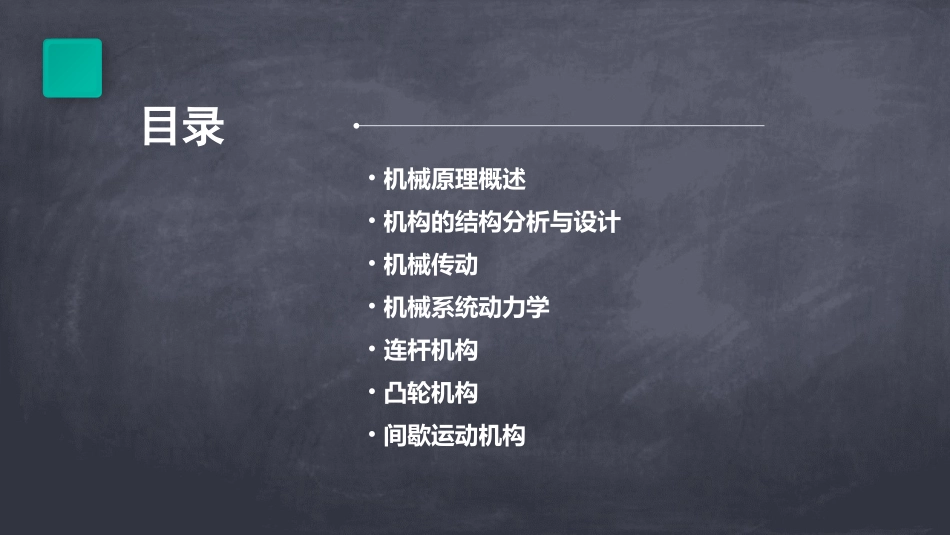 目录

• 机械原理概述
• 机构的结构分析与设计
• 机械传动
• 机械系统动力学
• 连杆机构
• 凸轮机构
• 间歇运动机构